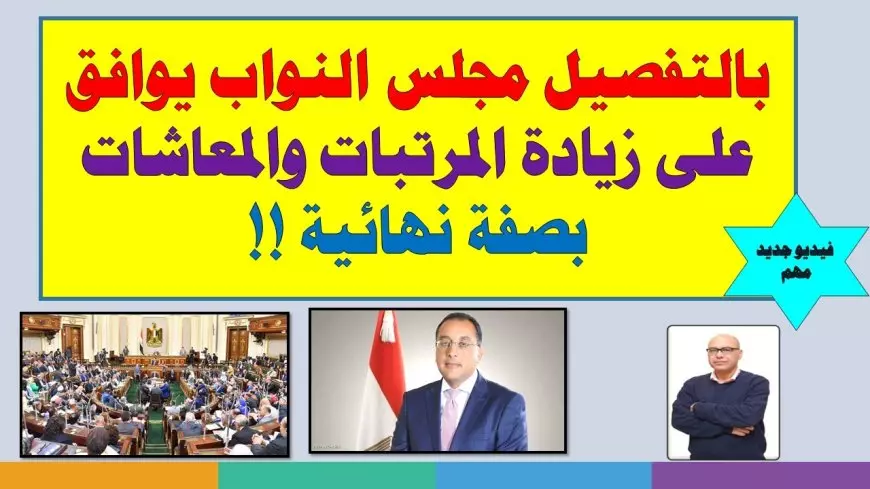 بالتفصيل مجلس النواب يوافق
على زيادة المرتبات والمعاشات
بصفة نهائية !!

فيديو جديد
مهم